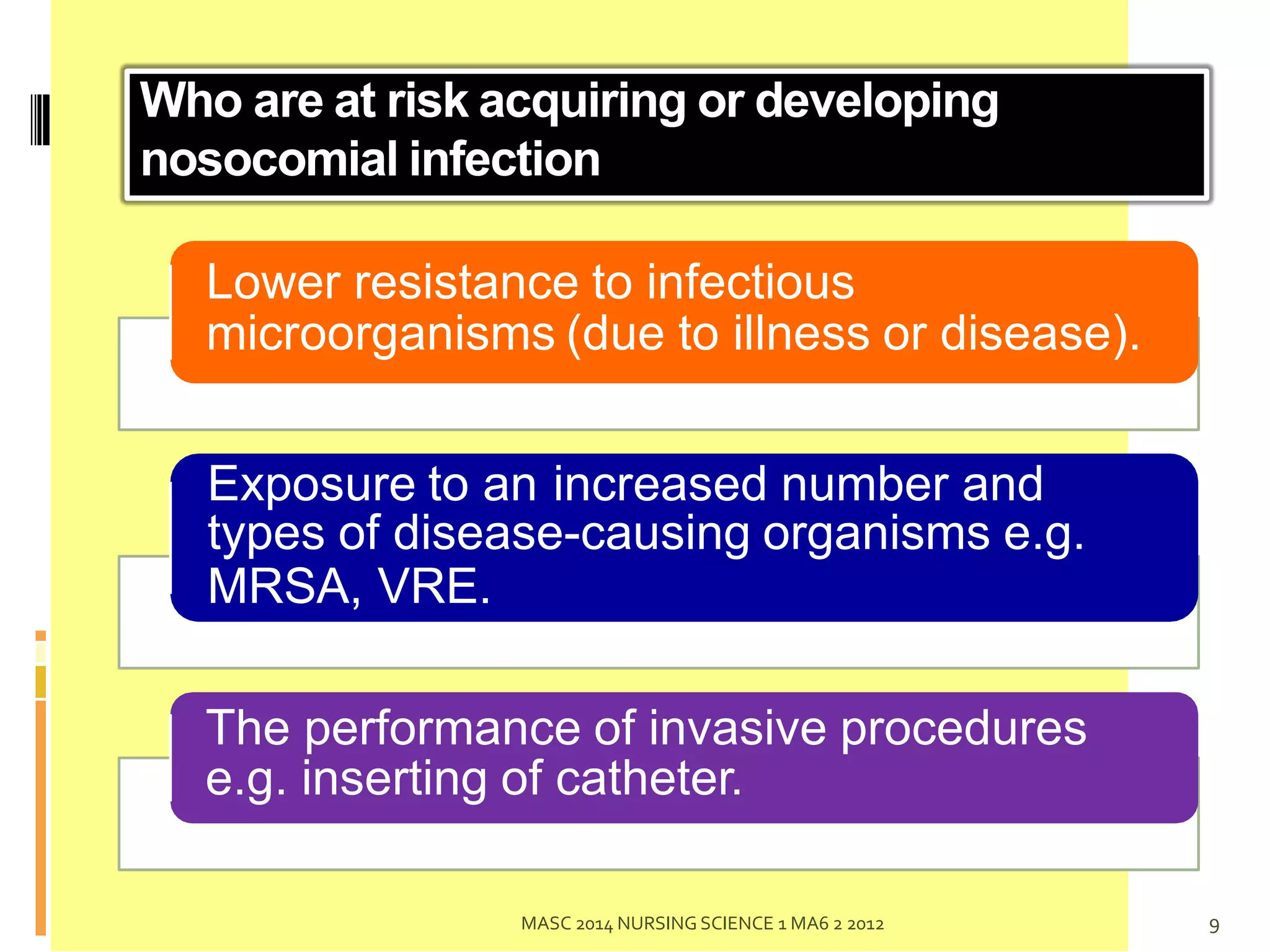 Who are at risk acquiring or developing nosocomial infection

Lower resistance to infectious microorganisms (due to illness or disease).

Exposure to an increased number and types of disease-causing organisms e.g. MRSA, VRE.

The performance of invasive procedures e.g. inserting of catheter.

MASC 2014 NURSING SCIENCE 1 MA6 2 2012

9